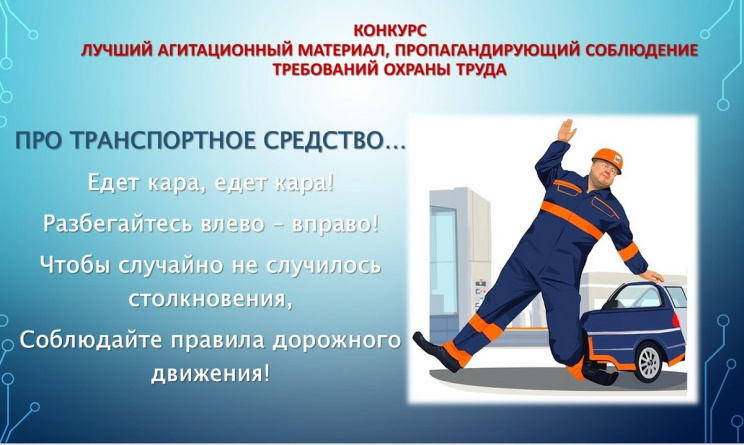 КОНКУРС
ЛУЧШИЙ АГИТАЦИОННЫЙ МАТЕРИАЛ, ПРОПАГАНДИРУЮЩИЙ СОБЛЮДЕНИЕ ТРЕБОВАНИЙ ОХРАНЫ ТРУДА

ПРО ТРАНСПОРТНОЕ СРЕДСТВО…

Едет кара, едет кара!
Разбегайтесь влево – вправо!
Чтобы случайно не случилось столкновения,
Соблюдайте правила дорожного движения!